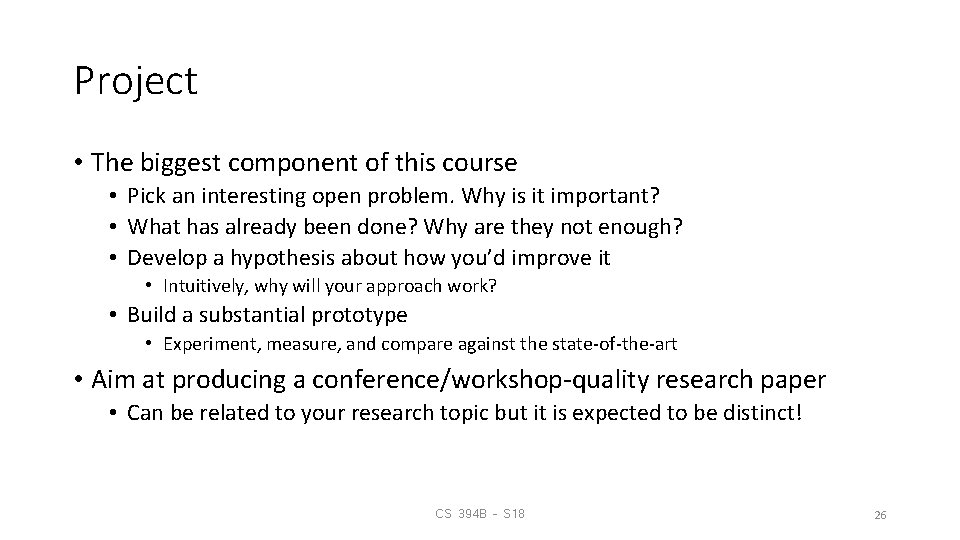 Project

• The biggest component of this course
  • Pick an interesting open problem. Why is it important?
  • What has already been done? Why are they not enough?
  • Develop a hypothesis about how you'd improve it
    • Intuitively, why will your approach work?
  • Build a substantial prototype
    • Experiment, measure, and compare against the state-of-the-art

• Aim at producing a conference/workshop-quality research paper
  • Can be related to your research topic but it is expected to be distinct!

CS 394B - S18

26